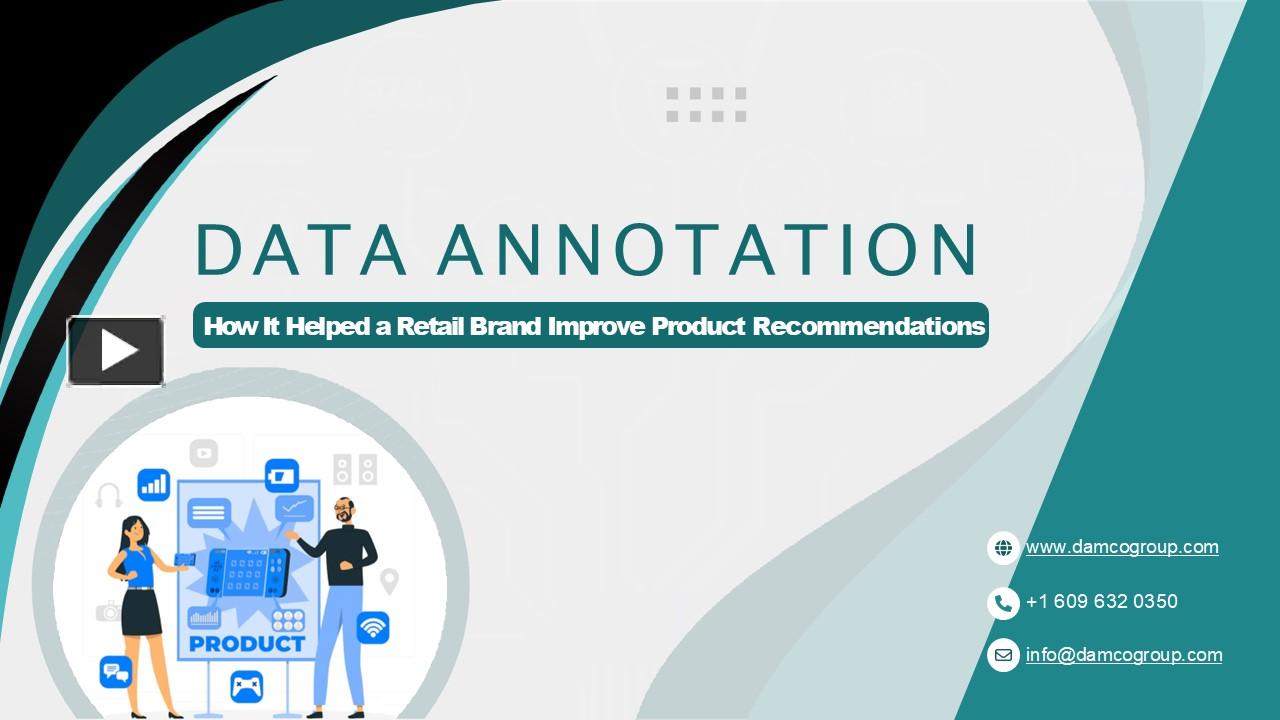 DATA ANNOTATION

How It Helped a Retail Brand Improve Product Recommendations

PRODUCT

www.damcogroup.com

+1 609 632 0350

info@damcogroup.com